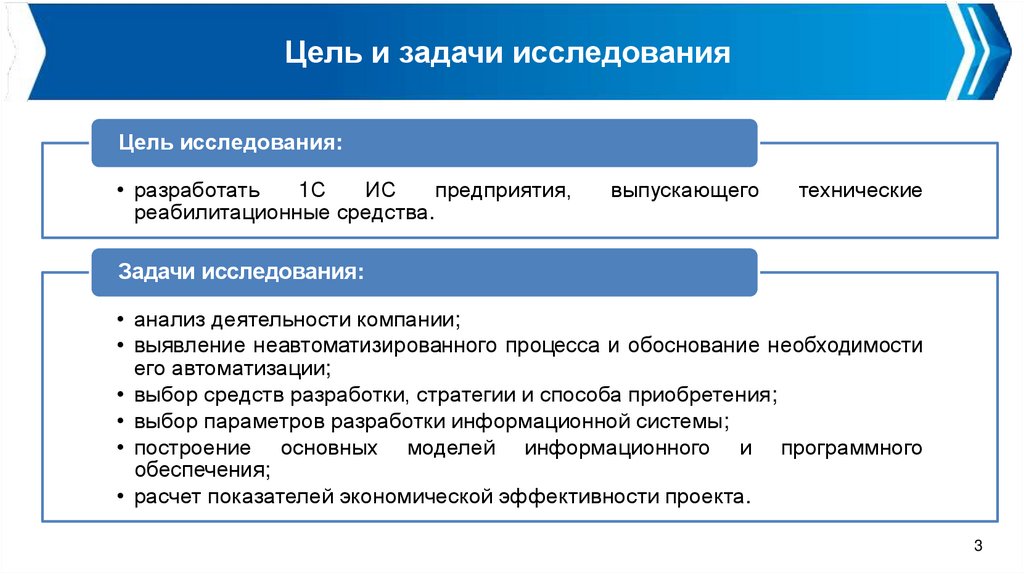 Цель и задачи исследования

Цель исследования:

• разработать 1С ИС предприятия, выпускающего технические реабилитационные средства.

Задачи исследования:

• анализ деятельности компании;
• выявление неавтоматизированного процесса и обоснование необходимости его автоматизации;
• выбор средств разработки, стратегии и способа приобретения;
• выбор параметров разработки информационной системы;
• построение основных моделей информационного и программного обеспечения;
• расчет показателей экономической эффективности проекта.

3